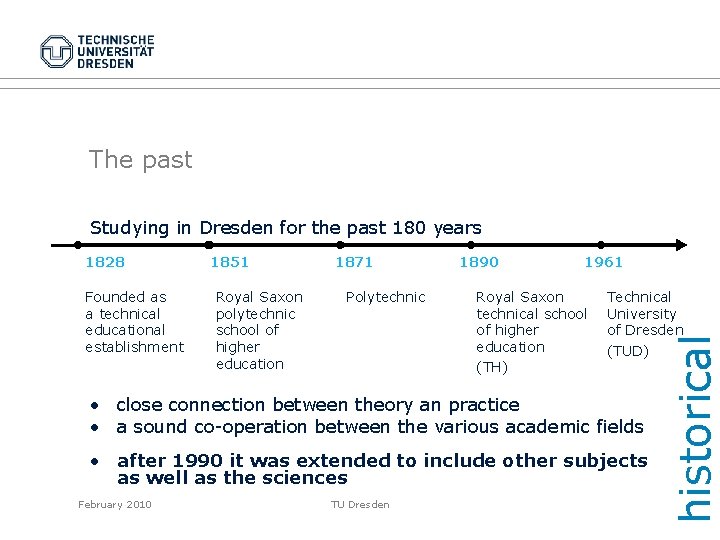 TECHNISCHE UNIVERSITÄT DRESDEN

The past

Studying in Dresden for the past 180 years

1828
Founded as a technical educational establishment

1851
Royal Saxon polytechnic school of higher education

1871
Polytechnic

1890
Royal Saxon technical school of higher education
(TH)

1961
Technical University of Dresden
(TUD)

• close connection between theory an practice
• a sound co-operation between the various academic fields
• after 1990 it was extended to include other subjects as well as the sciences

historical

February 2010

TU Dresden